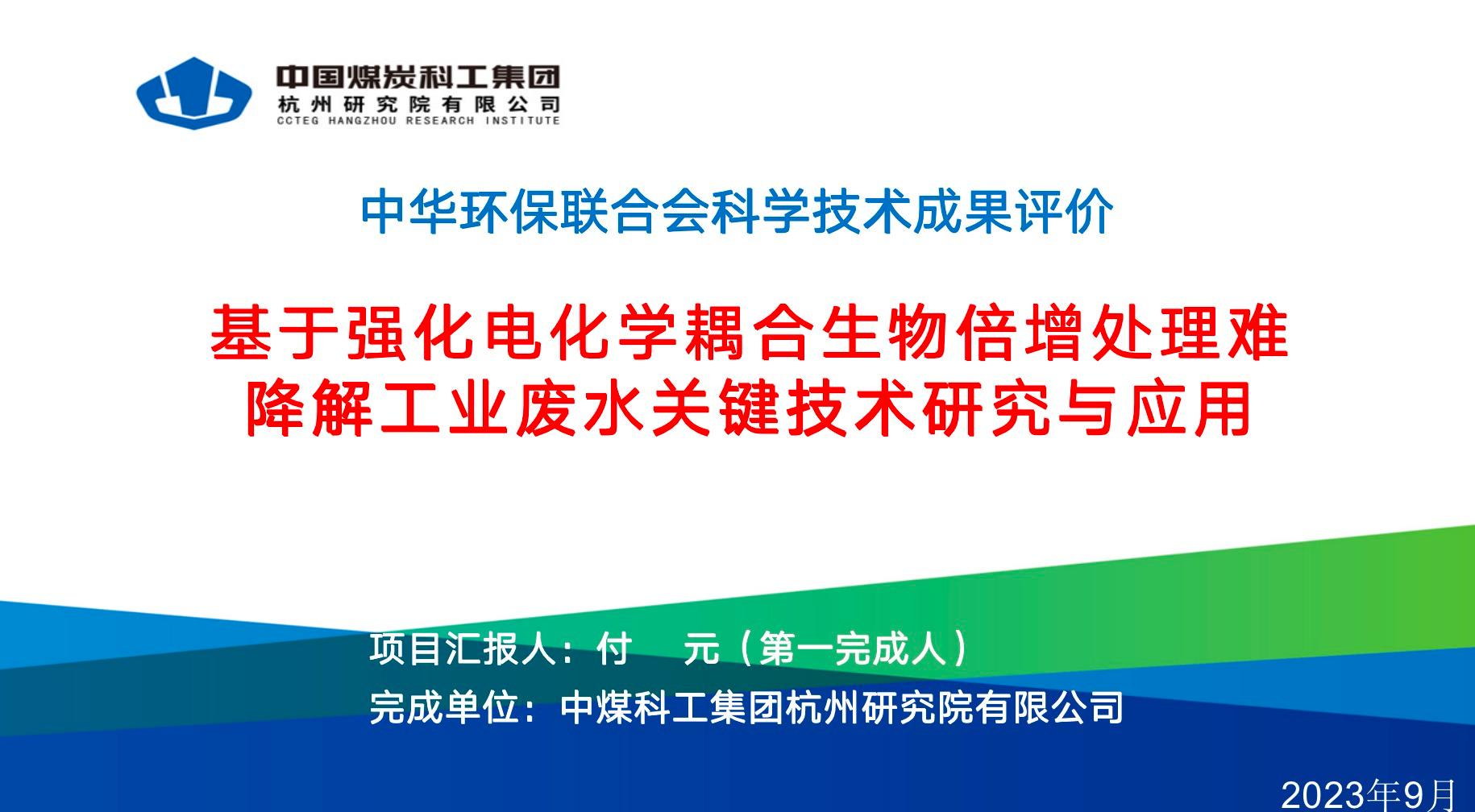 中国煤炭科工集团
杭州研究院有限公司
CCTEG HANGZHOU RESEARCH INSTITUTE

中华环保联合会科学技术成果评价

基于强化电化学耦合生物倍增处理难降解工业废水关键技术研究与应用

项目汇报人：付　元（第一完成人）
完成单位：中煤科工集团杭州研究院有限公司

2023年9月